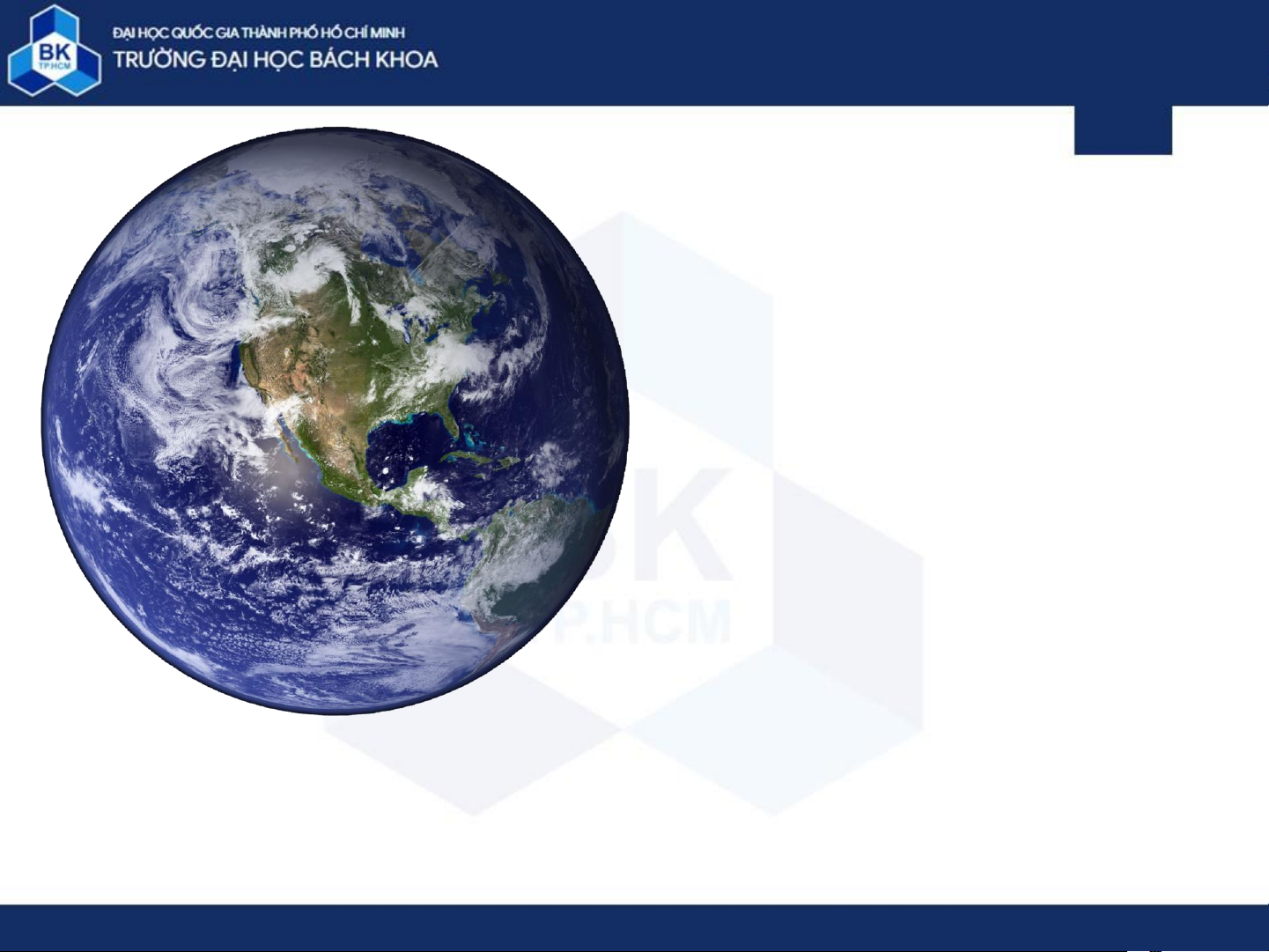 BK
TP.HCM
ĐẠI HỌC QUỐC GIA THÀNH PHỐ HỒ CHÍ MINH
TRƯỜNG ĐẠI HỌC BÁCH KHOA

BK
TP.HCM